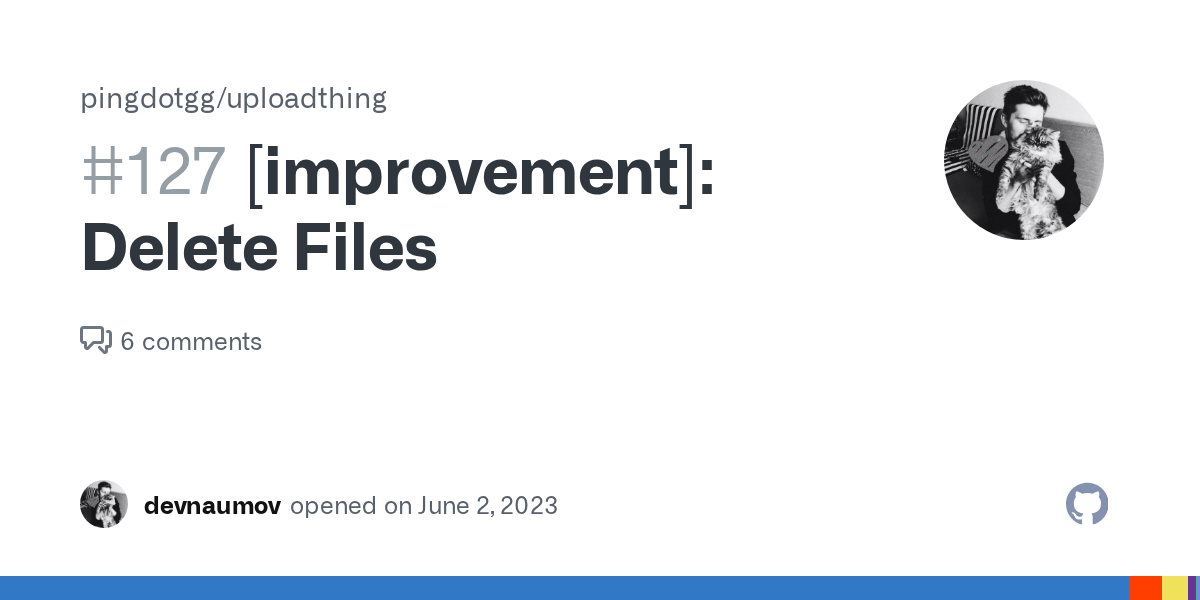 pingdotgg/uploadthing

#127 [improvement]: Delete Files

6 comments

devnaumov opened on June 2, 2023